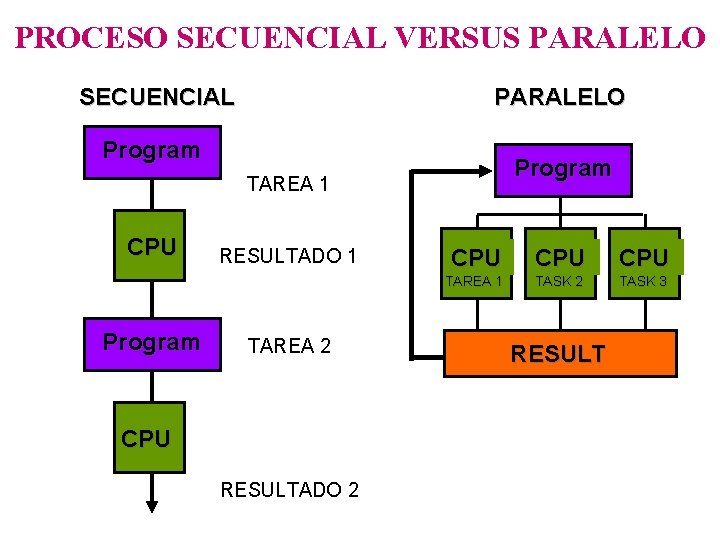 PROCESO SECUENCIAL VERSUS PARALELO

SECUENCIAL

Program

TAREA 1

CPU

RESULTADO 1

Program

TAREA 2

CPU

RESULTADO 2

PARALELO

Program

CPU
TAREA 1

CPU
TASK 2

CPU
TASK 3

RESULT